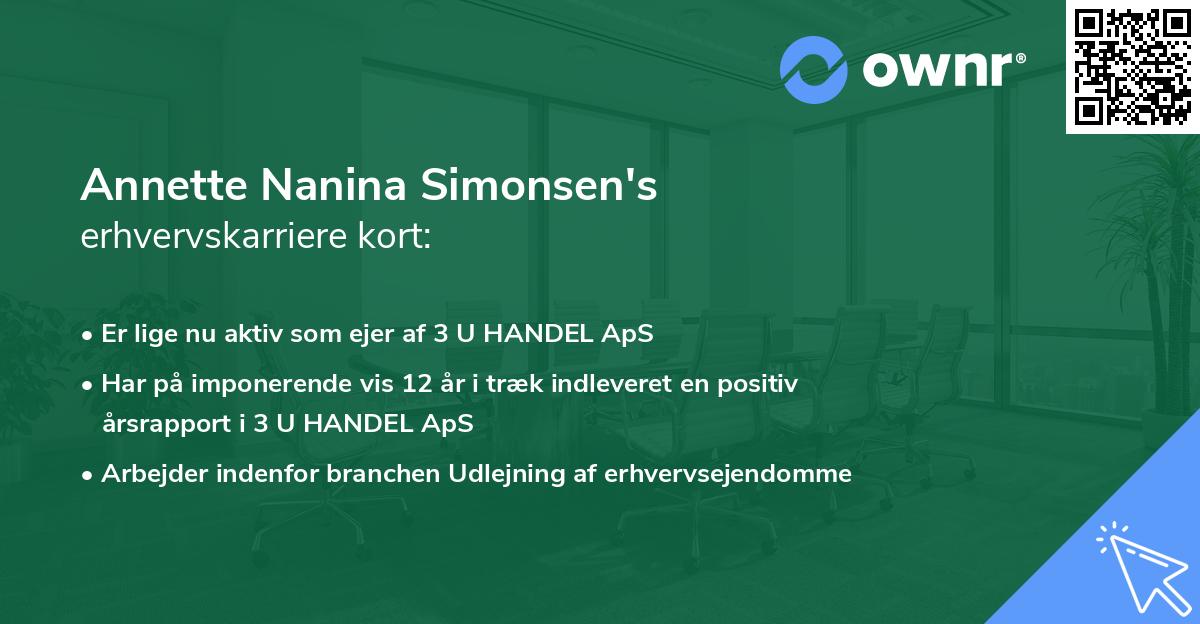 ownr®

Annette Nanina Simonsen's
erhvervskarriere kort:

• Er lige nu aktiv som ejer af 3 U HANDEL ApS
• Har på imponerende vis 12 år i træk indleveret en positiv årsrapport i 3 U HANDEL ApS
• Arbejder indenfor branchen Udlejning af erhvervsejendomme